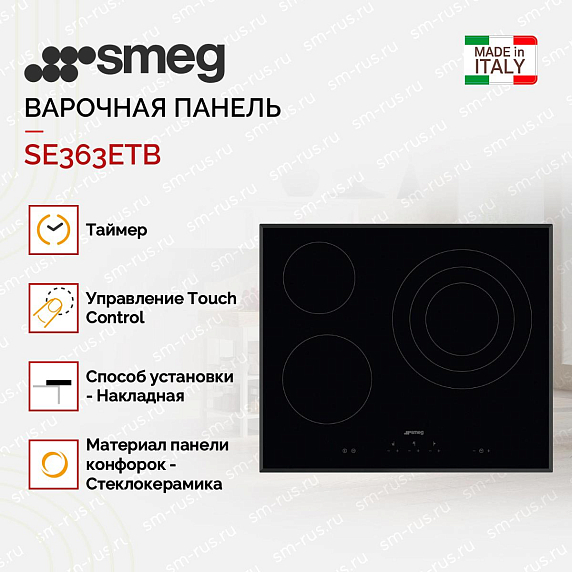 smeg

MADE in ITALY

ВАРОЧНАЯ ПАНЕЛЬ

SE363ETB

Таймер

Управление Touch Control

Способ установки - Накладная

Материал панели конфорок - Стеклокерамика

smeg

sm-rus.ru